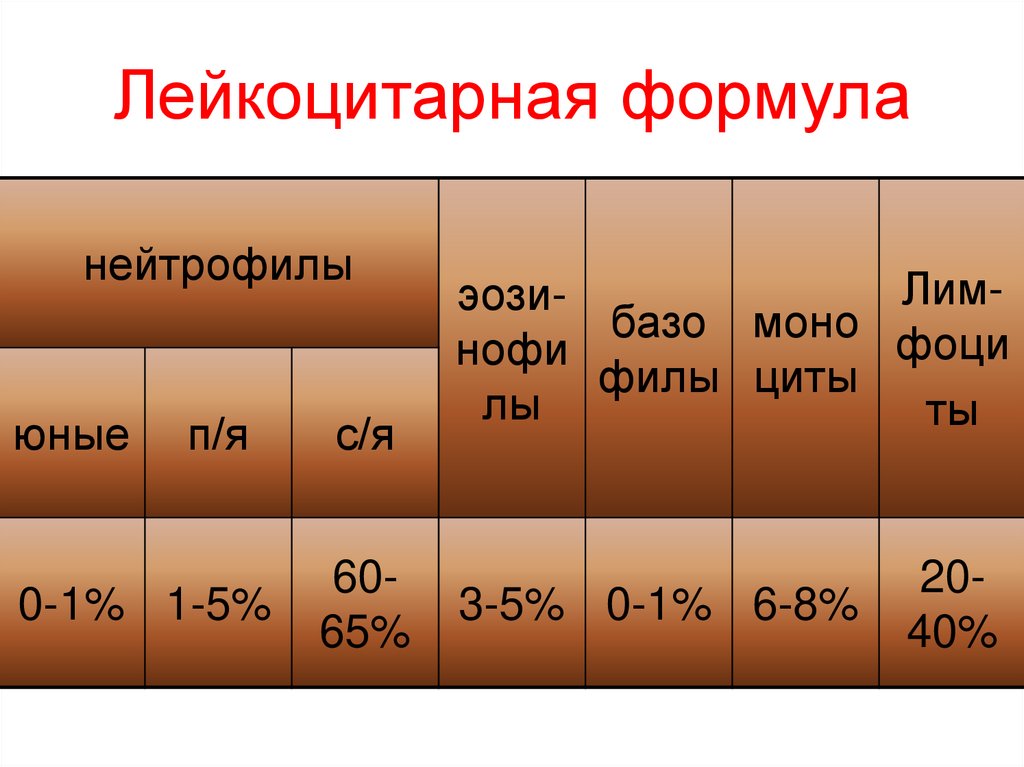 Лейкоцитарная формула

| нейтрофилы | | | эозинофилы | базо филы | моно циты | Лимфоциты |
|---|---|---|---|---|---|---|
| юные | п/я | с/я | | | | |
| 0-1% | 1-5% | 60-65% | 3-5% | 0-1% | 6-8% | 20-40% |